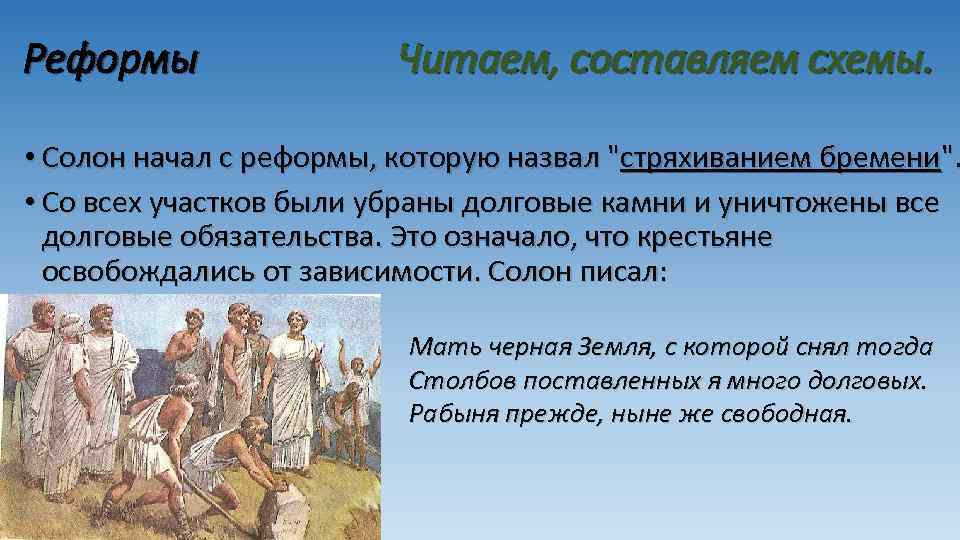 Реформы

Читаем, составляем схемы.

• Солон начал с реформы, которую назвал "стряхиванием бремени".

• Со всех участков были убраны долговые камни и уничтожены все долговые обязательства. Это означало, что крестьяне освобождались от зависимости. Солон писал:

Мать черная Земля, с которой снял тогда
Столбов поставленных я много долговых.
Рабыня прежде, ныне же свободная.